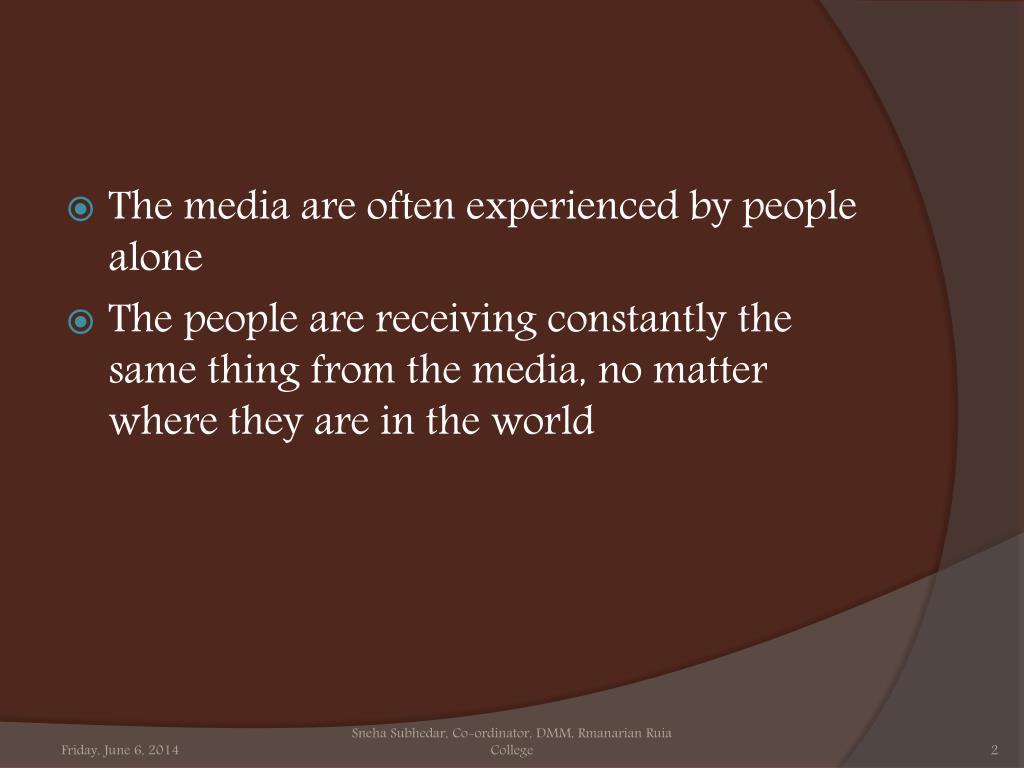 The media are often experienced by people alone

The people are receiving constantly the same thing from the media, no matter where they are in the world

Friday, June 6, 2014

Sneha Subhedar, Co-ordinator, DMM, Rmanarian Ruia College

2